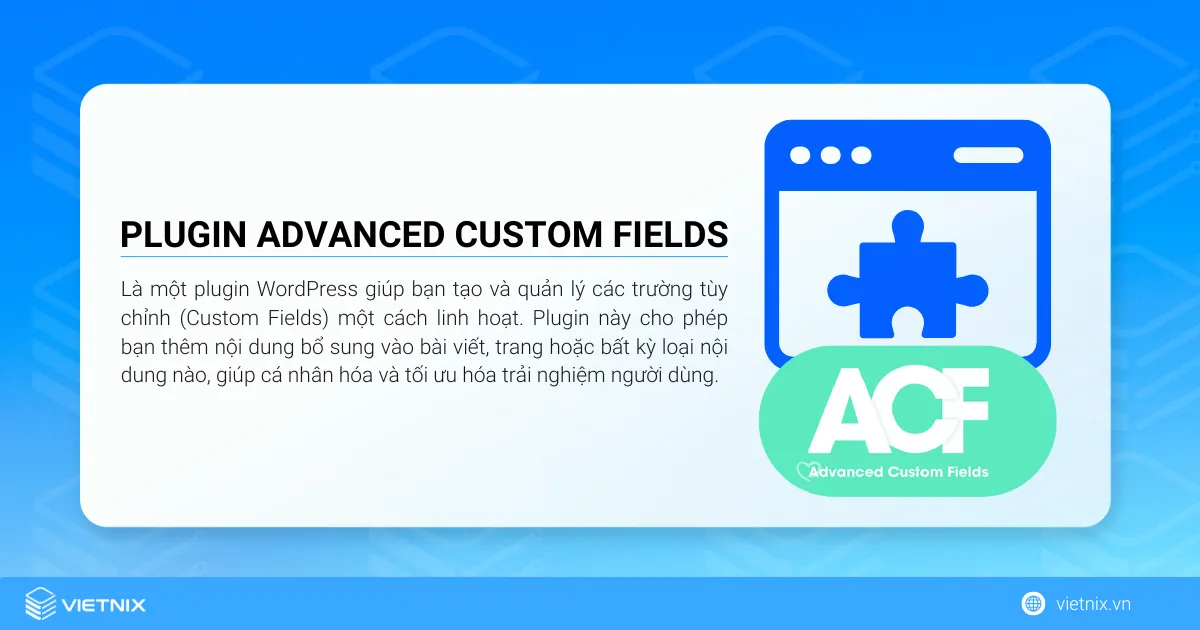 PLUGIN ADVANCED CUSTOM FIELDS

Là một plugin WordPress giúp bạn tạo và quản lý các trường tùy chỉnh (Custom Fields) một cách linh hoạt. Plugin này cho phép bạn thêm nội dung bổ sung vào bài viết, trang hoặc bất kỳ loại nội dung nào, giúp cá nhân hóa và tối ưu hóa trải nghiệm người dùng.

ACF
Advanced Custom Fields

VIETNIX

vietnix.vn